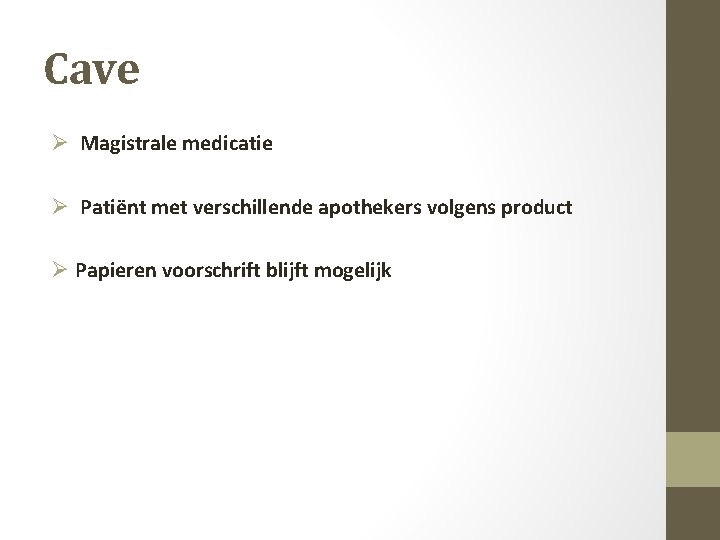 Cave

➢ Magistrale medicatie

➢ Patiënt met verschillende apothekers volgens product

➢ Papieren voorschrift blijft mogelijk